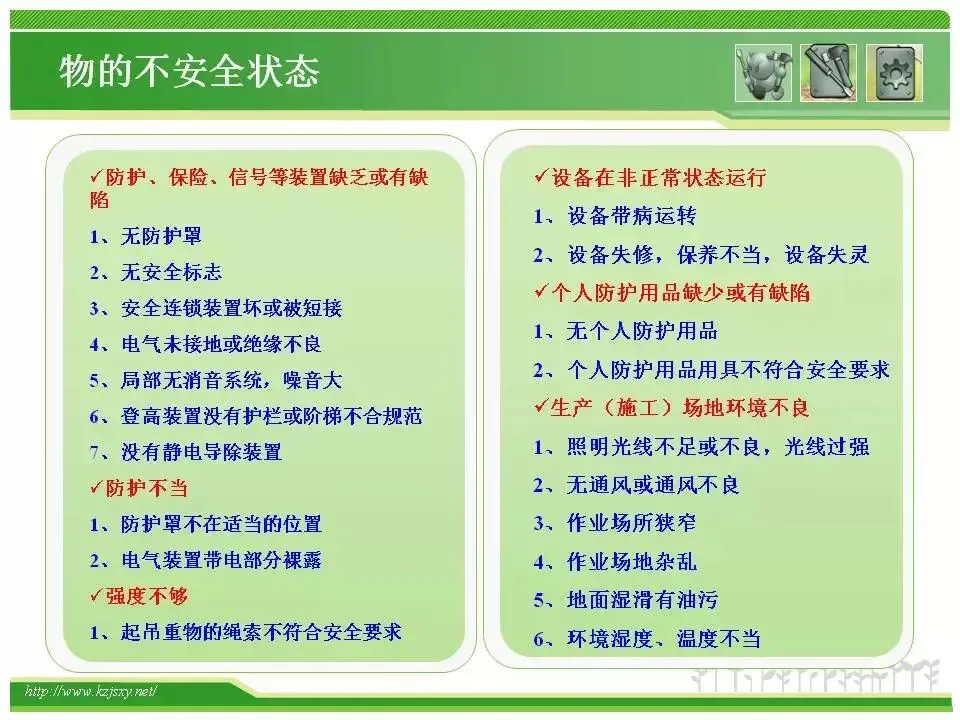 物的不安全状态

✓防护、保险、信号等装置缺乏或有缺陷

1、无防护罩

2、无安全标志

3、安全连锁装置坏或被短接

4、电气未接地或绝缘不良

5、局部无消音系统，噪音大

6、登高装置没有护栏或阶梯不合规范

7、没有静电导除装置

✓防护不当

1、防护罩不在适当的位置

2、电气装置带电部分裸露

✓强度不够

1、起吊重物的绳索不符合安全要求

✓设备在非正常状态运行

1、设备带病运转

2、设备失修，保养不当，设备失灵

✓个人防护用品缺少或有缺陷

1、无个人防护用品

2、个人防护用品用具不符合安全要求

✓生产（施工）场地环境不良

1、照明光线不足或不良，光线过强

2、无通风或通风不良

3、作业场所狭窄

4、作业场地杂乱

5、地面湿滑有油污

6、环境湿度、温度不当

http://www.kzjsxy.net/